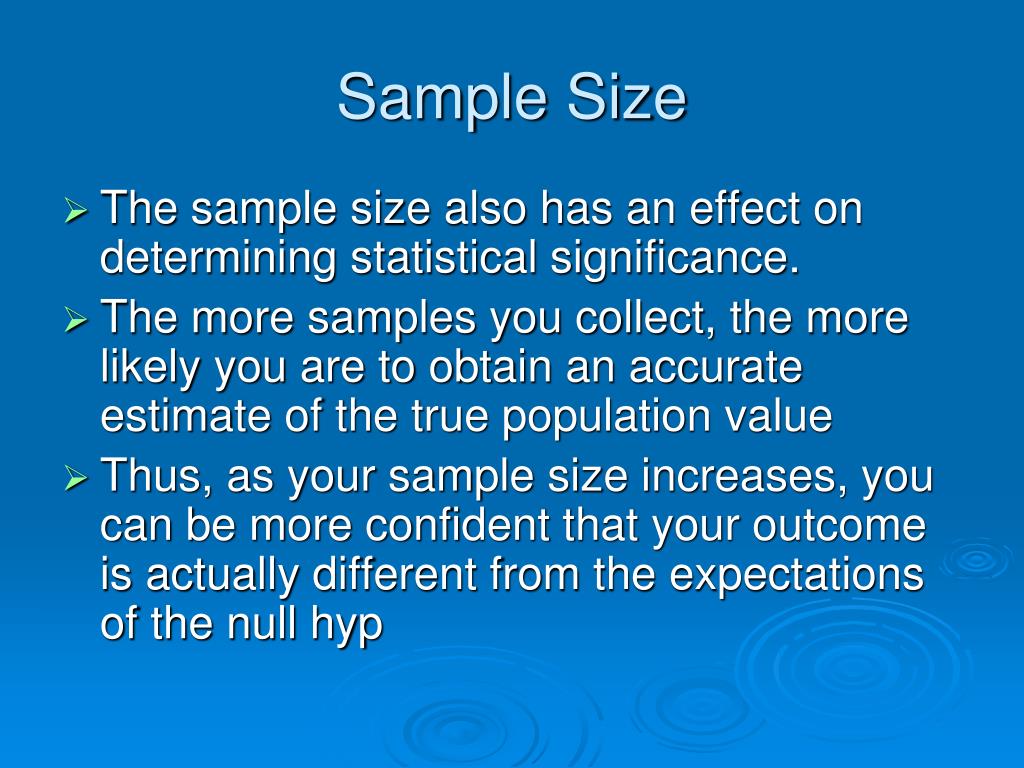 Sample Size

➢ The sample size also has an effect on determining statistical significance.

➢ The more samples you collect, the more likely you are to obtain an accurate estimate of the true population value

➢ Thus, as your sample size increases, you can be more confident that your outcome is actually different from the expectations of the null hyp